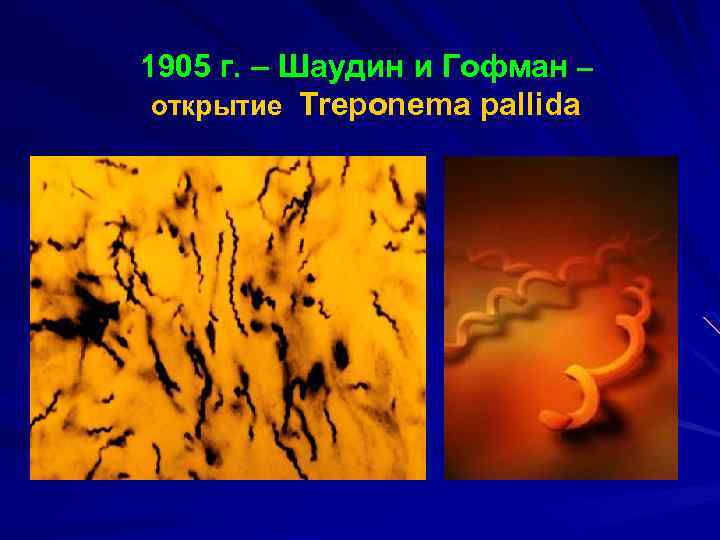 1905 г. – Шаудин и Гофман – открытие Treponema pallida